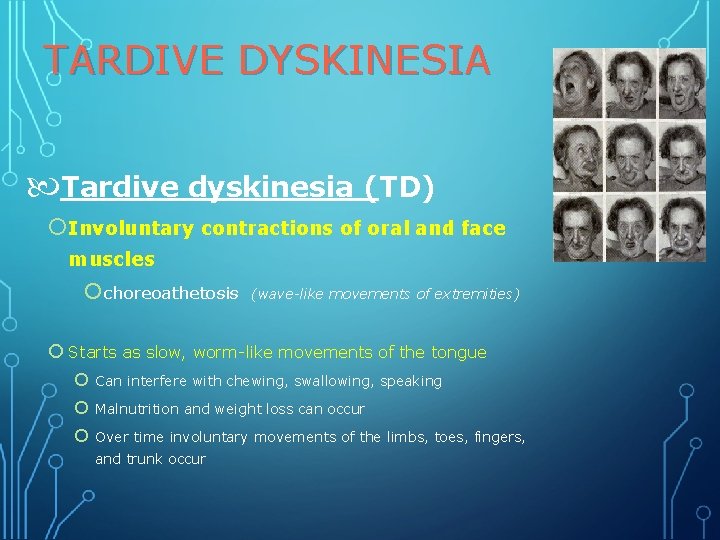 TARDIVE DYSKINESIA

Tardive dyskinesia (TD)

Involuntary contractions of oral and face muscles

choreoathetosis (wave-like movements of extremities)

Starts as slow, worm-like movements of the tongue

Can interfere with chewing, swallowing, speaking

Malnutrition and weight loss can occur

Over time involuntary movements of the limbs, toes, fingers, and trunk occur